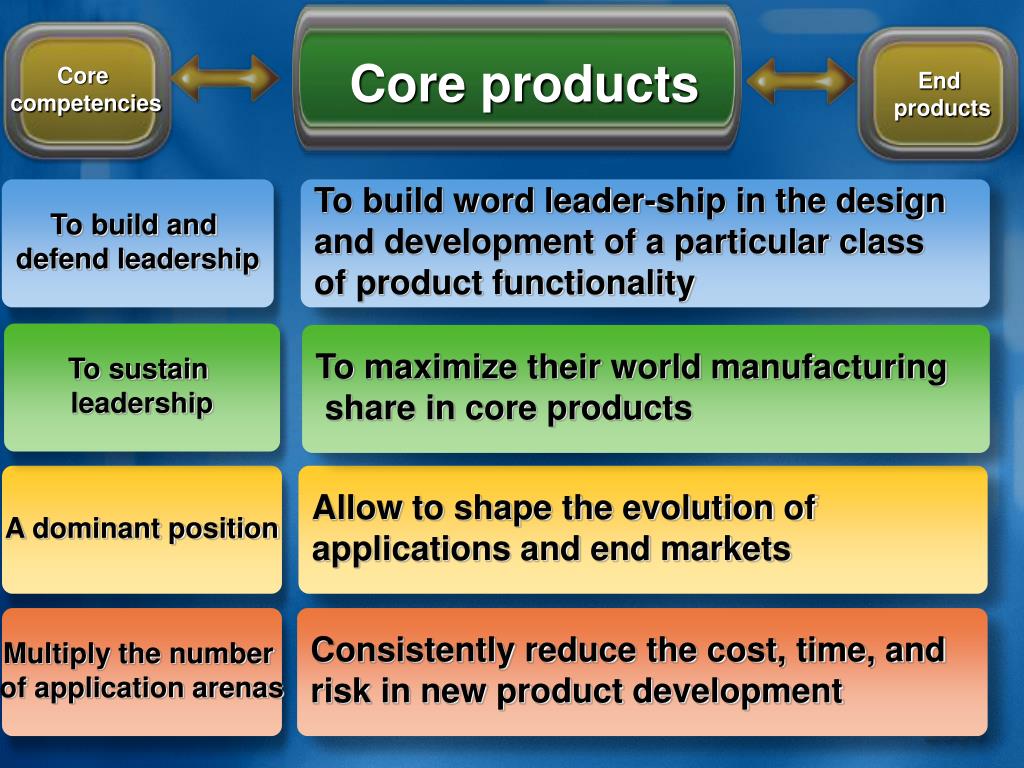 Core competencies

Core products

End products

To build and defend leadership

To build word leader-ship in the design and development of a particular class of product functionality

To sustain leadership

To maximize their world manufacturing share in core products

A dominant position

Allow to shape the evolution of applications and end markets

Multiply the number of application arenas

Consistently reduce the cost, time, and risk in new product development